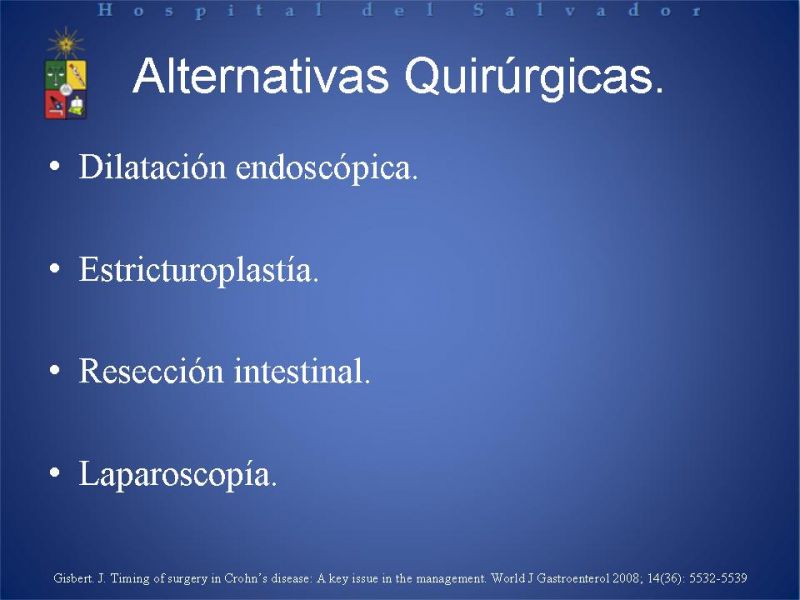 Hospital del Salvador

Alternativas Quirúrgicas.

• Dilatación endoscópica.

• Estricturoplastía.

• Resección intestinal.

• Laparoscopía.

Gisbert. J. Timing of surgery in Crohn's disease: A key issue in the management. World J Gastroenterol 2008; 14(36): 5532-5539